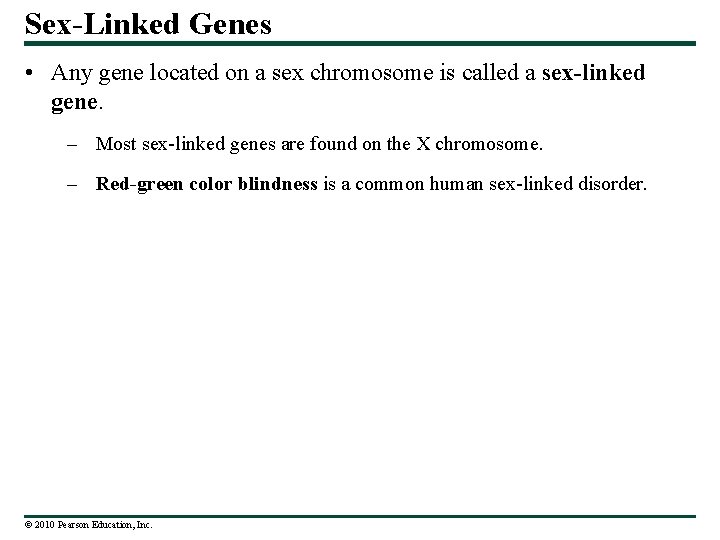 Sex-Linked Genes

• Any gene located on a sex chromosome is called a sex-linked gene.

– Most sex-linked genes are found on the X chromosome.

– Red-green color blindness is a common human sex-linked disorder.

© 2010 Pearson Education, Inc.